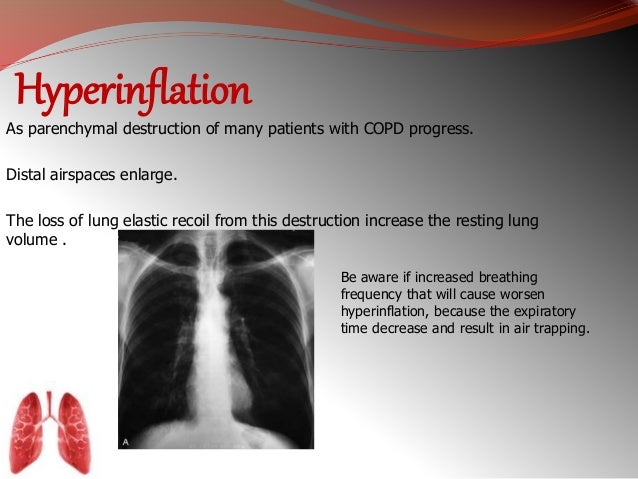 Hyperinflation

As parenchymal destruction of many patients with COPD progress.

Distal airspaces enlarge.

The loss of lung elastic recoil from this destruction increase the resting lung volume .

A

Be aware if increased breathing frequency that will cause worsen hyperinflation, because the expiratory time decrease and result in air trapping.